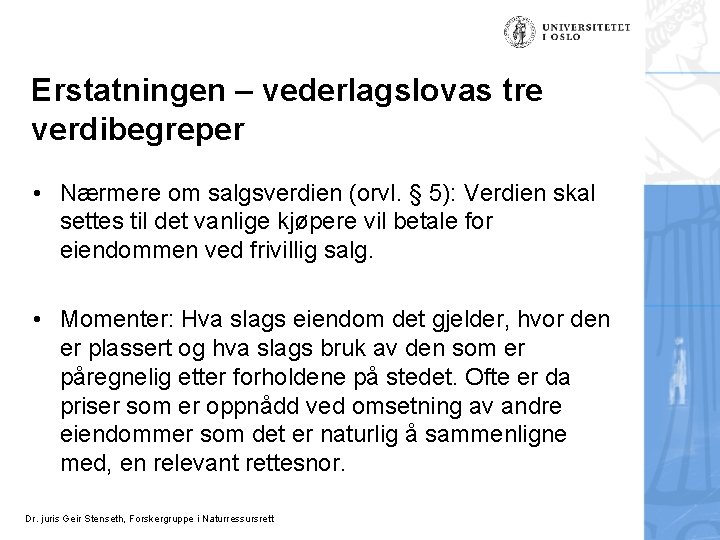 UNIVERSITETET I OSLO

Erstatningen – vederlagslovas tre verdibegreper

• Nærmere om salgsverdien (orvl. § 5): Verdien skal settes til det vanlige kjøpere vil betale for eiendommen ved frivillig salg.

• Momenter: Hva slags eiendom det gjelder, hvor den er plassert og hva slags bruk av den som er påregnelig etter forholdene på stedet. Ofte er da priser som er oppnådd ved omsetning av andre eiendommer som det er naturlig å sammenligne med, en relevant rettesnor.

Dr. juris Geir Stenseth, Forskergruppe i Naturressursrett